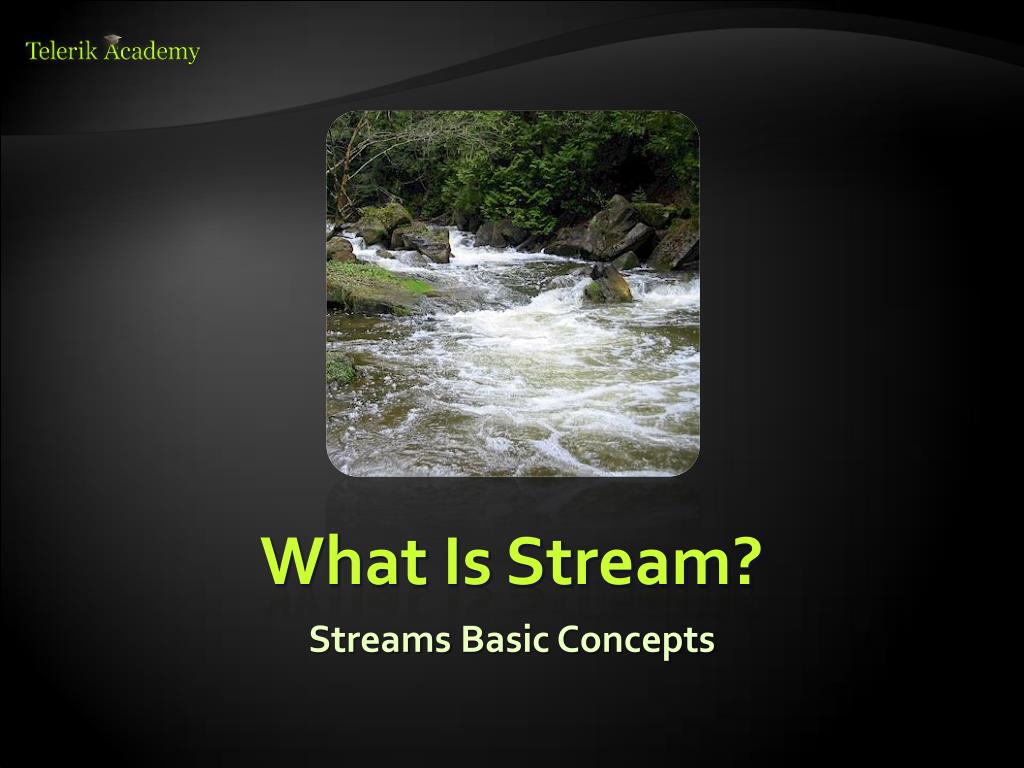 Telerik Academy

What Is Stream?

Streams Basic Concepts